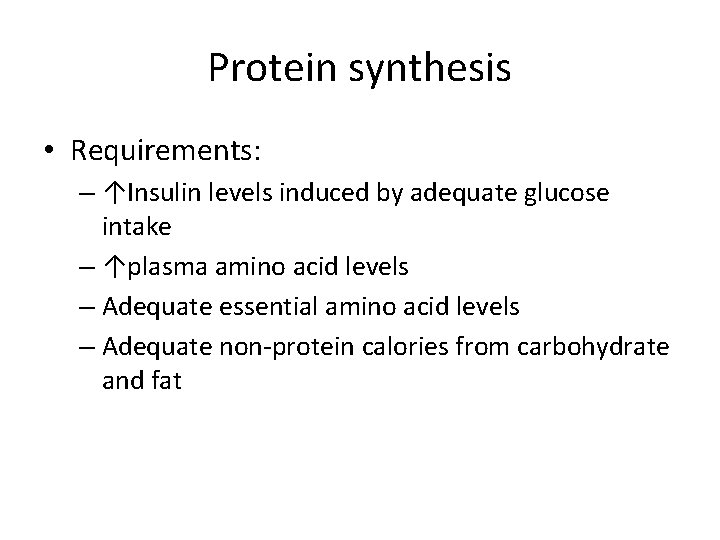 Protein synthesis

• Requirements:
– ↑Insulin levels induced by adequate glucose intake
– ↑plasma amino acid levels
– Adequate essential amino acid levels
– Adequate non-protein calories from carbohydrate and fat